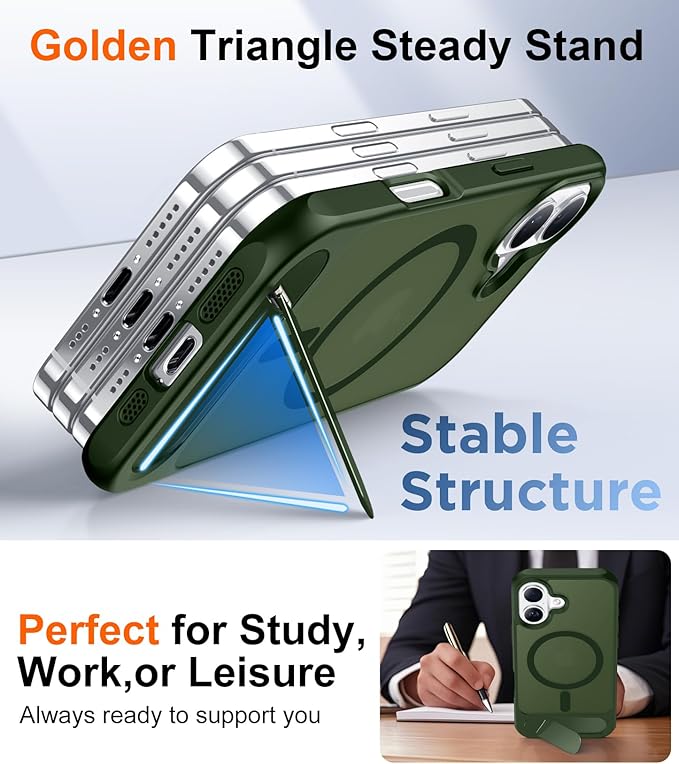 Golden Triangle Steady Stand

Stable Structure

Perfect for Study, Work,or Leisure

Always ready to support you